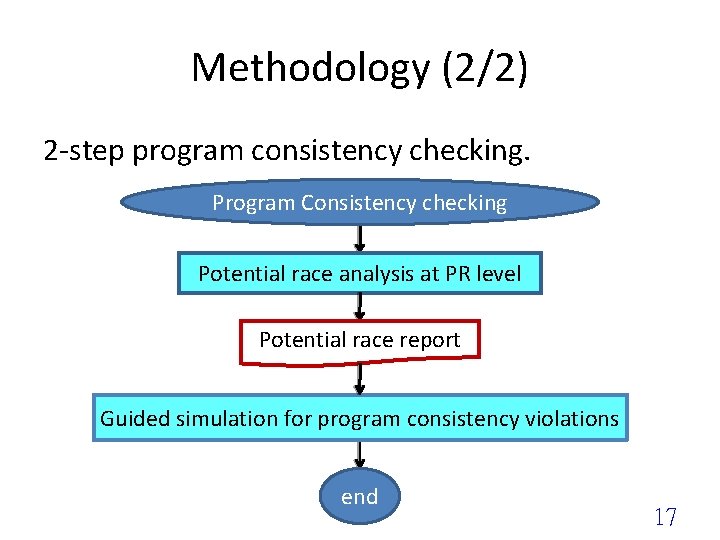 Methodology (2/2)

2-step program consistency checking.

Program Consistency checking

Potential race analysis at PR level

Potential race report

Guided simulation for program consistency violations

end

17